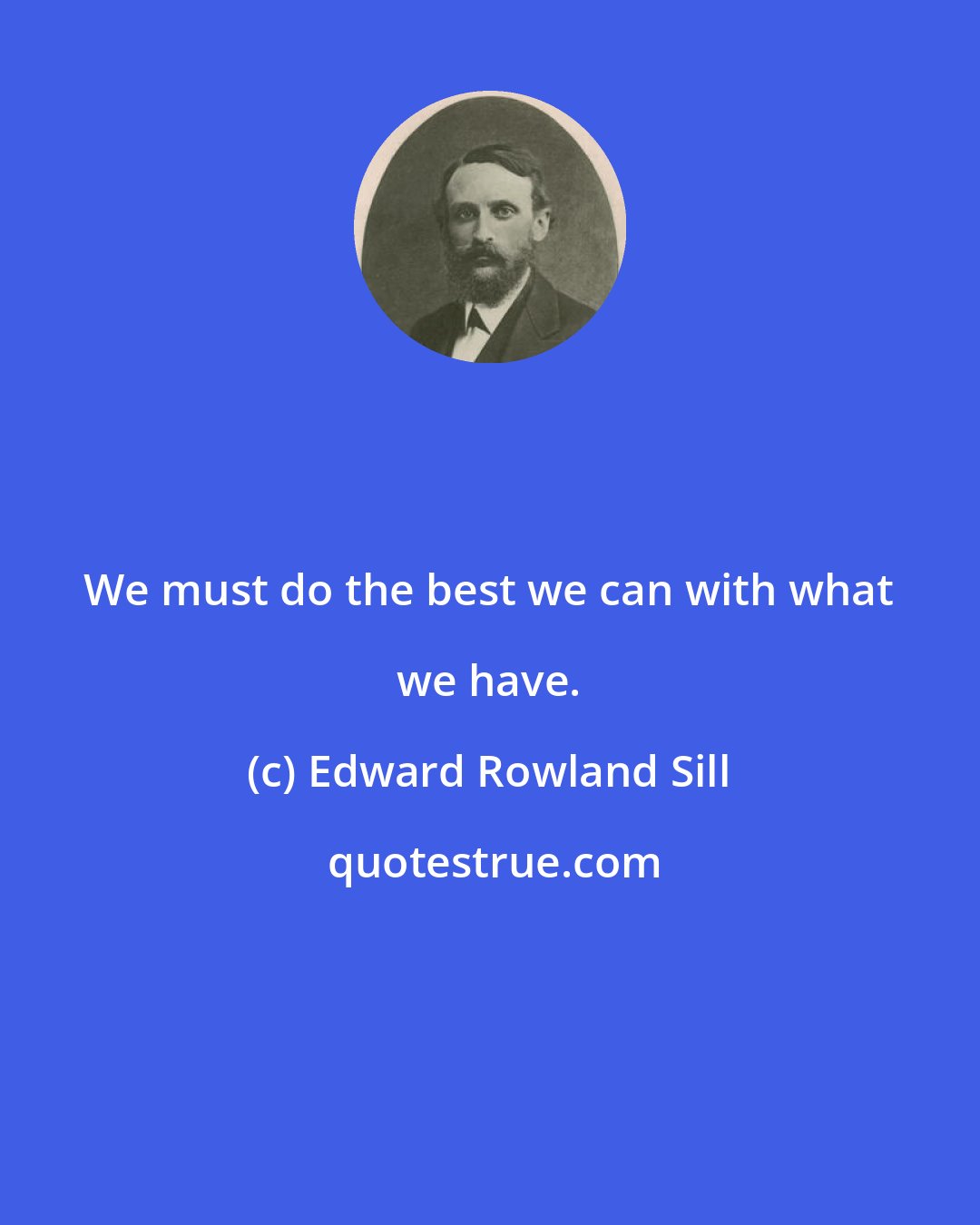 We must do the best we can with what we have.

(c) Edward Rowland Sill

quotestrue.com